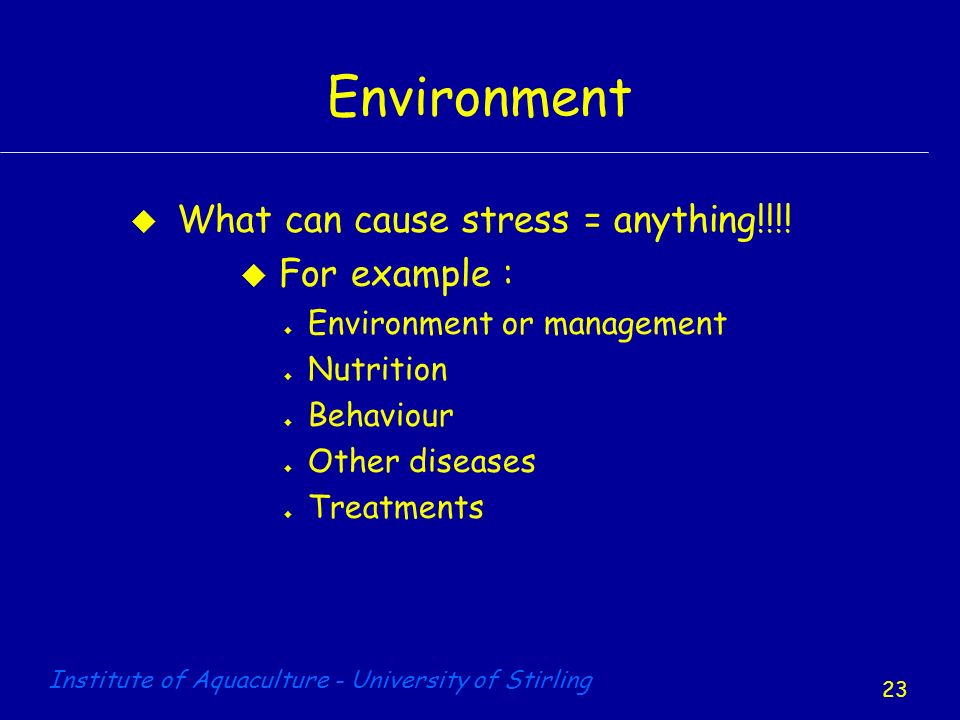 Environment

What can cause stress = anything!!!!

For example :

Environment or management

Nutrition

Behaviour

Other diseases

Treatments

Institute of Aquaculture - University of Stirling

23